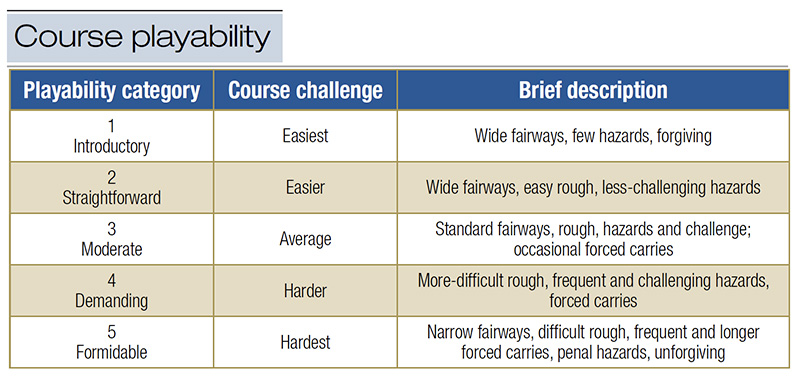 Course playability

| Playability category | Course challenge | Brief description |
|---|---|---|
| 1 Introductory | Easiest | Wide fairways, few hazards, forgiving |
| 2 Straightforward | Easier | Wide fairways, easy rough, less-challenging hazards |
| 3 Moderate | Average | Standard fairways, rough, hazards and challenge; occasional forced carries |
| 4 Demanding | Harder | More-difficult rough, frequent and challenging hazards, forced carries |
| 5 Formidable | Hardest | Narrow fairways, difficult rough, frequent and longer forced carries, penal hazards, unforgiving |